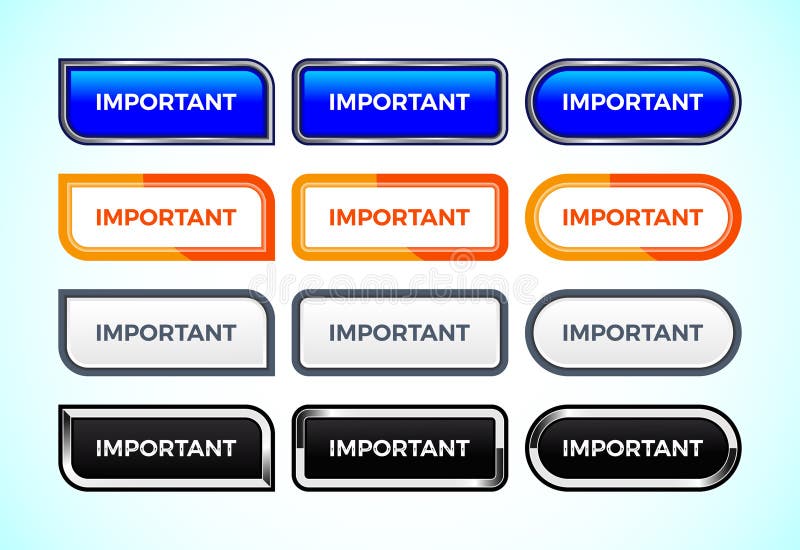 IMPORTANT IMPORTANT IMPORTANT

IMPORTANT IMPORTANT IMPORTANT

dreamstime

IMPORTANT IMPORTANT IMPORTANT

IMPORTANT IMPORTANT IMPORTANT